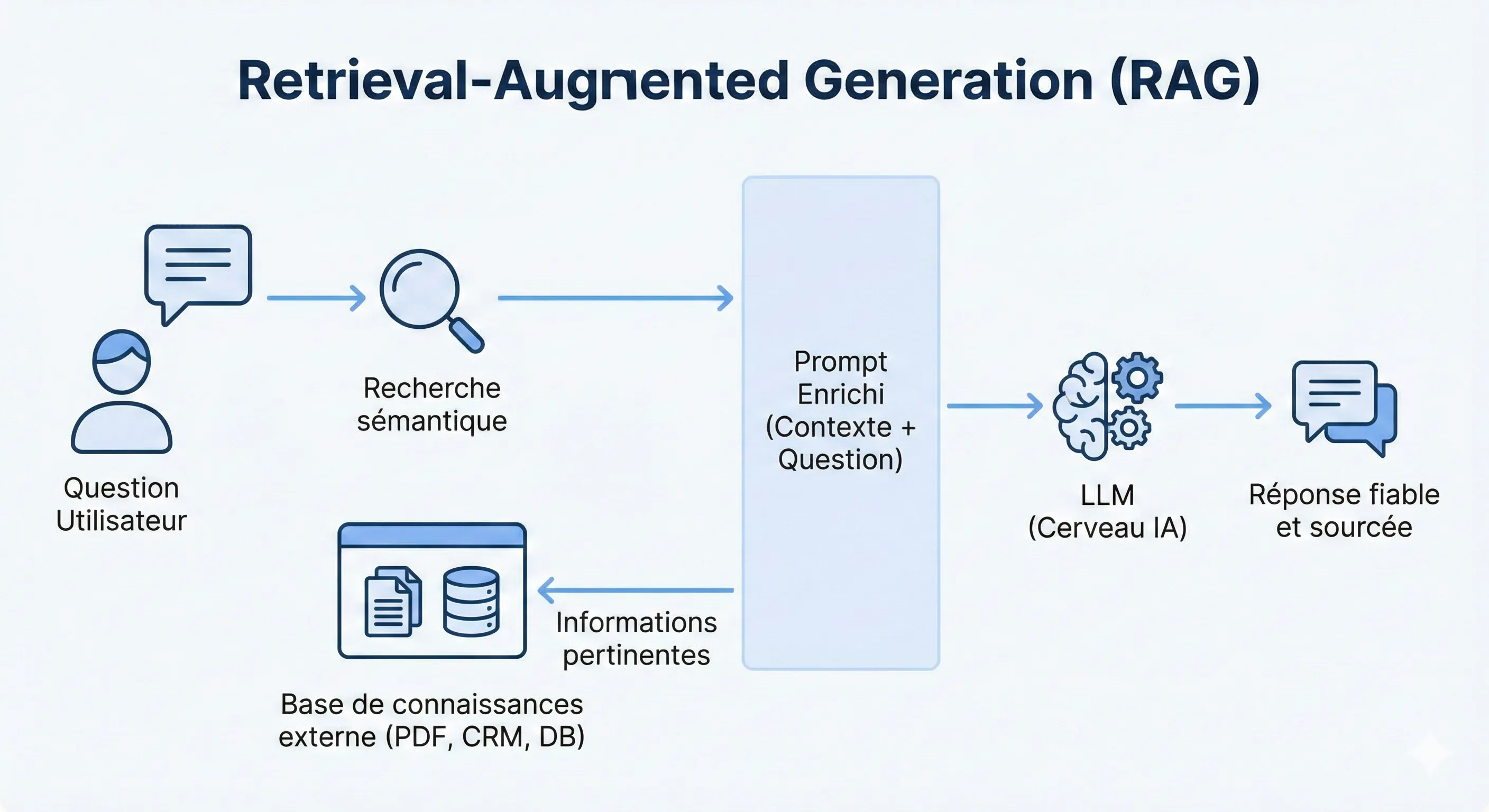 Retrieval-Augmented Generation (RAG)

Question Utilisateur

Recherche sémantique

Prompt Enrichi (Contexte + Question)

LLM (Cerveau IA)

Réponse fiable et sourcée

Informations pertinentes

Base de connaissances externe (PDF, CRM, DB)